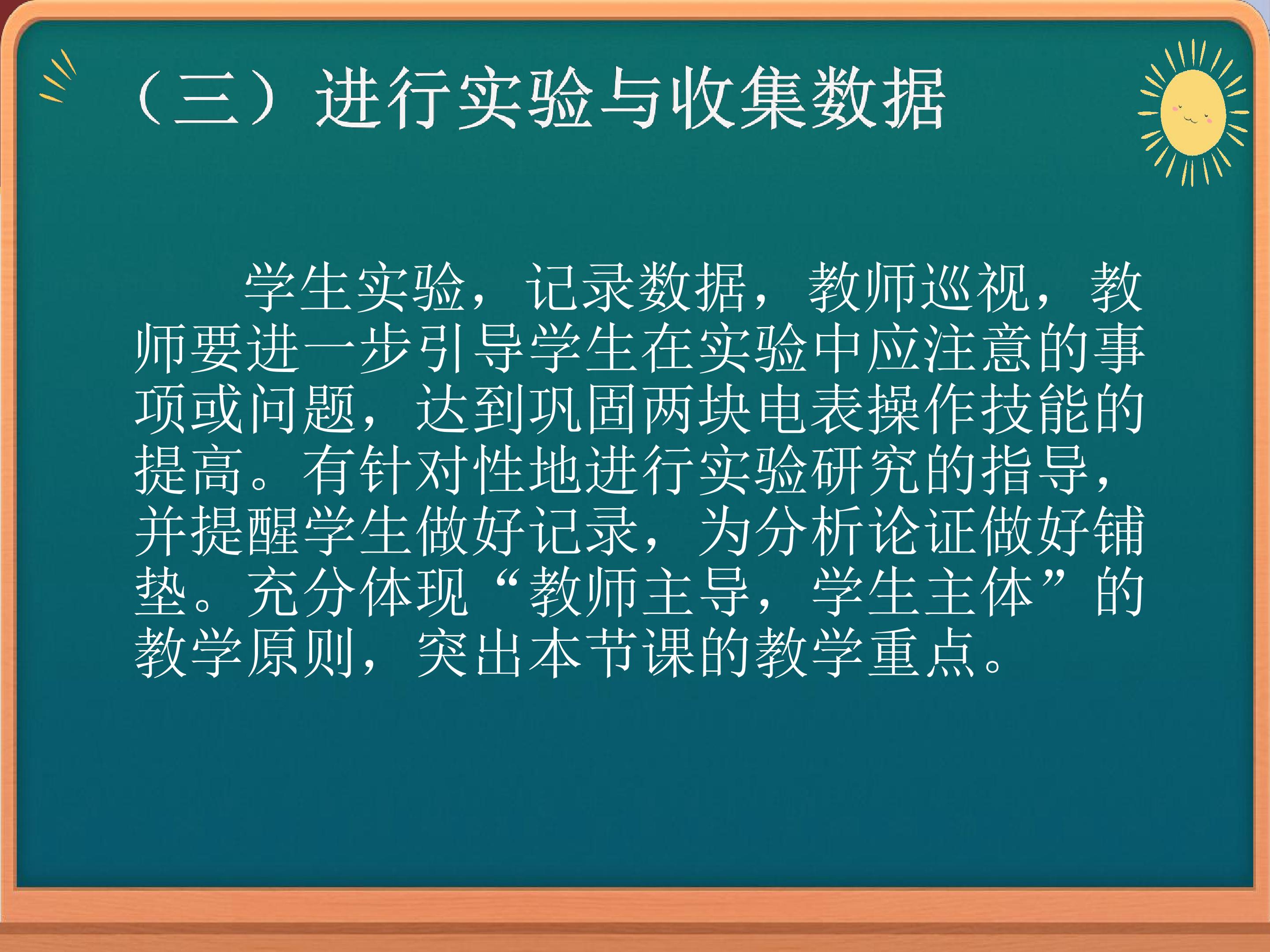 （三）进行实验与收集数据

学生实验，记录数据，教师巡视，教师要进一步引导学生在实验中应注意的事项或问题，达到巩固两块电表操作技能的提高。有针对性地进行实验研究的指导，并提醒学生做好记录，为分析论证做好铺垫。充分体现“教师主导，学生主体”的教学原则，突出本节课的教学重点。